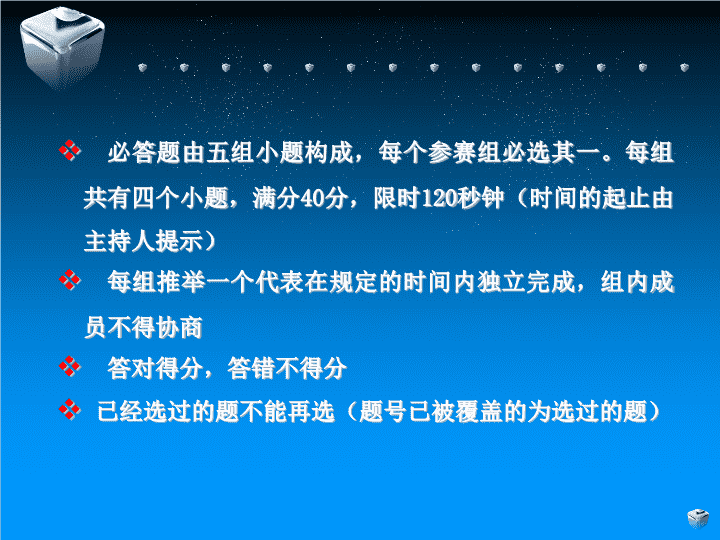 ❖ 必答题由五组小题构成，每个参赛组必选其一。每组共有四个小题，满分40分，限时120秒钟（时间的起止由主持人提示）

❖ 每组推举一个代表在规定的时间内独立完成，组内成员不得协商

❖ 答对得分，答错不得分

❖ 已经选过的题不能再选（题号已被覆盖的为选过的题）